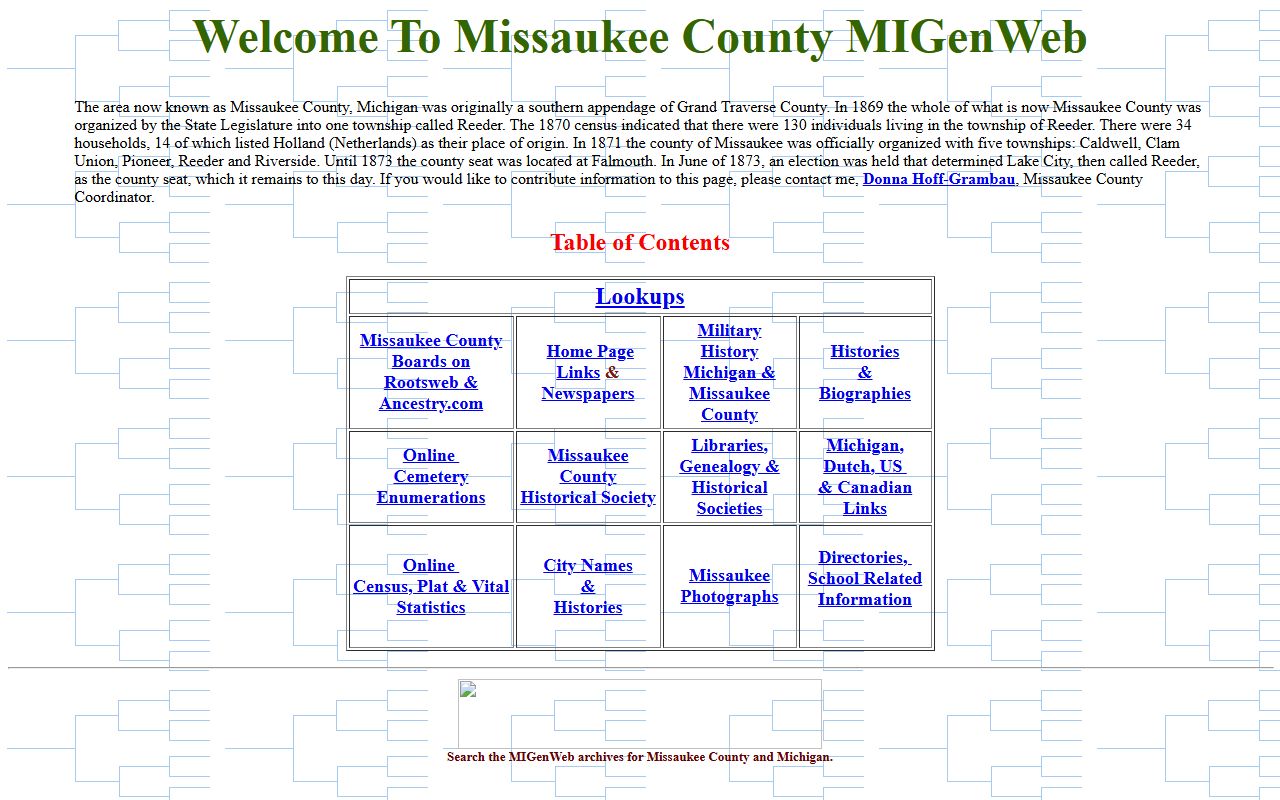 Welcome To Missaukee County MIGenWeb

The area now known as Missaukee County, Michigan was originally a southern appendage of Grand Traverse County. In 1869 the whole of what is now Missaukee County was organized by the State Legislature into one township called Reeder. The 1870 census indicated that there were 130 individuals living in the township of Reeder. There were 34 households, 14 of which listed Holland (Netherlands) as their place of origin. In 1871 the county of Missaukee was officially organized with five townships: Caldwell, Clam Union, Pioneer, Reeder and Riverside. Until 1873 the county seat was located at Falmouth. In June of 1873, an election was held that determined Lake City, then called Reeder, as the county seat, which it remains to this day. If you would like to contribute information to this page, please contact me, Donna Hoff-Grambau, Missaukee County Coordinator.

Table of Contents

| Lookups | | | |
|---|---|---|---|
| Missaukee County Boards on Rootsweb & Ancestry.com | Home Page Links & Newspapers | Military History Michigan & Missaukee County | Histories & Biographies |
| Online Cemetery Enumerations | Missaukee County Historical Society | Libraries, Genealogy & Historical Societies | Michigan, Dutch, US & Canadian Links |
| Online Census, Plat & Vital Statistics | City Names & Histories | Missaukee Photographs | Directories, School Related Information |

Search the MIGenWeb archives for Missaukee County and Michigan.